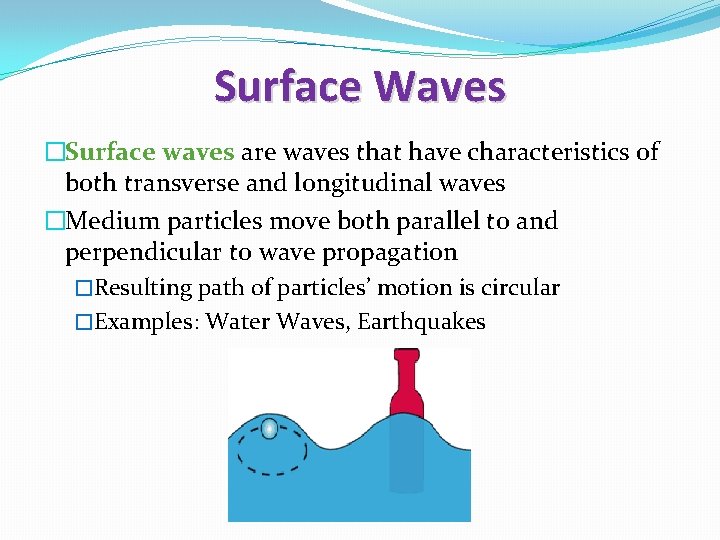 Surface Waves

□Surface waves are waves that have characteristics of both transverse and longitudinal waves

□Medium particles move both parallel to and perpendicular to wave propagation

□Resulting path of particles' motion is circular

□Examples: Water Waves, Earthquakes